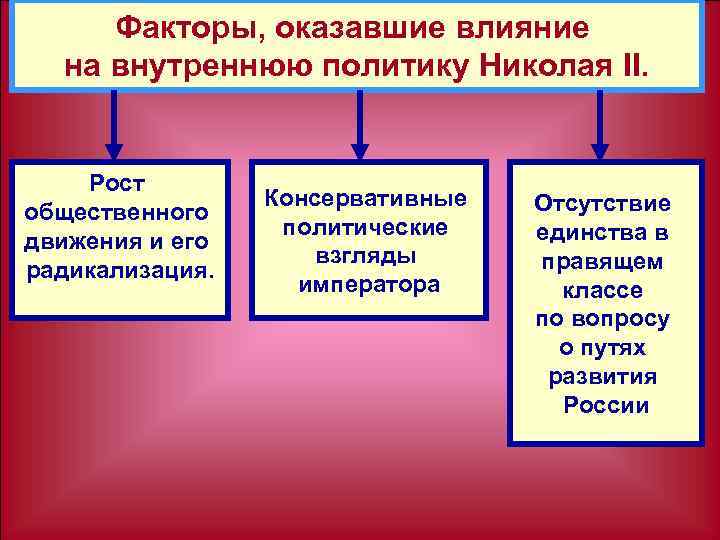 Факторы, оказавшие влияние на внутреннюю политику Николая II.

Рост общественного движения и его радикализация.

Консервативные политические взгляды императора

Отсутствие единства в правящем классе по вопросу о путях развития России